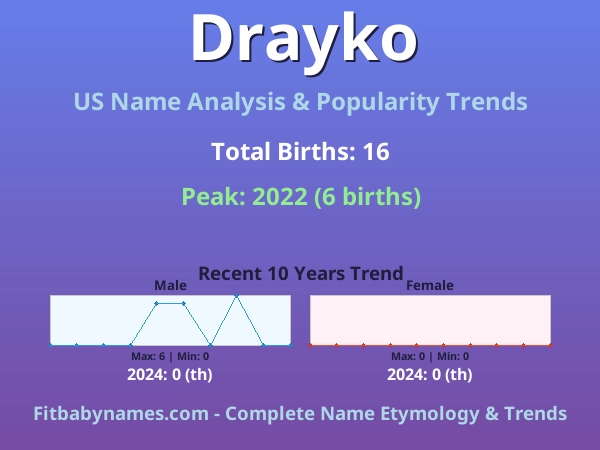 Drayko

US Name Analysis & Popularity Trends

Total Births: 16

Peak: 2022 (6 births)

Recent 10 Years Trend

Male

Max: 6 | Min: 0

2024: 0 (th)

Female

Max: 0 | Min: 0

2024: 0 (th)

Fitbabynames.com - Complete Name Etymology & Trends